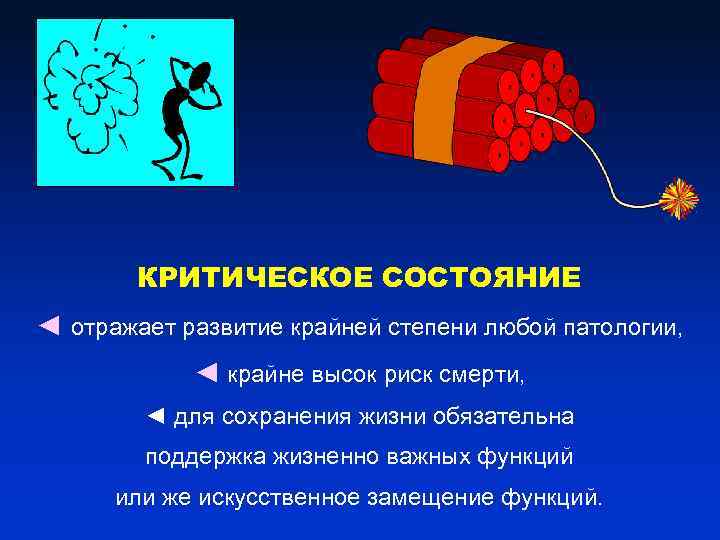 КРИТИЧЕСКОЕ СОСТОЯНИЕ

◄ отражает развитие крайней степени любой патологии,

◄ крайне высок риск смерти,

◄ для сохранения жизни обязательна поддержка жизненно важных функций или же искусственное замещение функций.